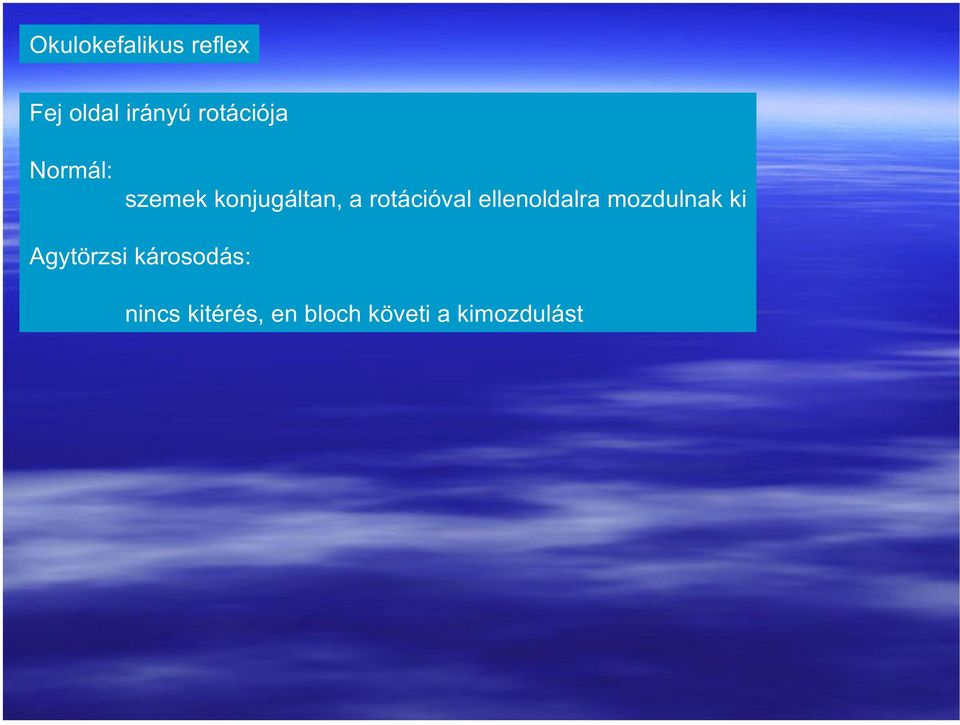 Okulokefalikus reflex

Fej oldal irányú rotációja

Normál:
szemek konjugáltan, a rotációval ellenoldalra mozdulnak ki

Agytörzsi károsodás:

nincs kitérés, en bloch követi a kimozdulást